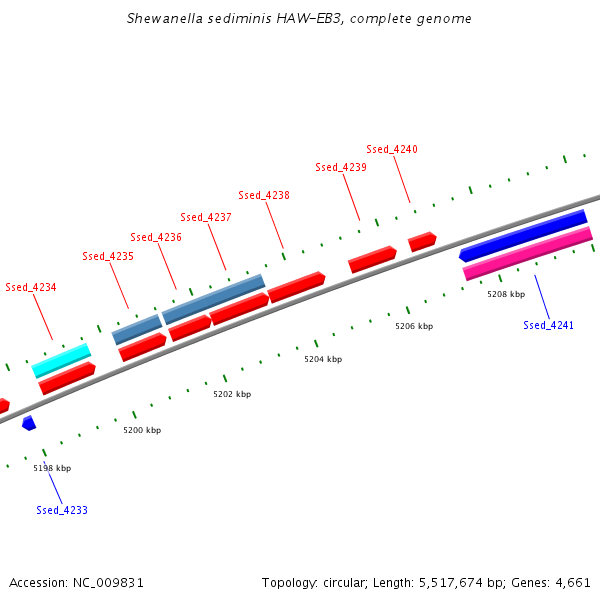 Shewanella sediminis HAW-EB3, complete genome

Ssed_4240

Ssed_4239

Ssed_4238

Ssed_4237

Ssed_4236

Ssed_4235

Ssed_4234

5208 kbp

Ssed_4241

5206 kbp

5204 kbp

5202 kbp

5200 kbp

5198 kbp

Ssed_4233

Accession: NC_009831

Topology: circular; Length: 5,517,674 bp; Genes: 4,661